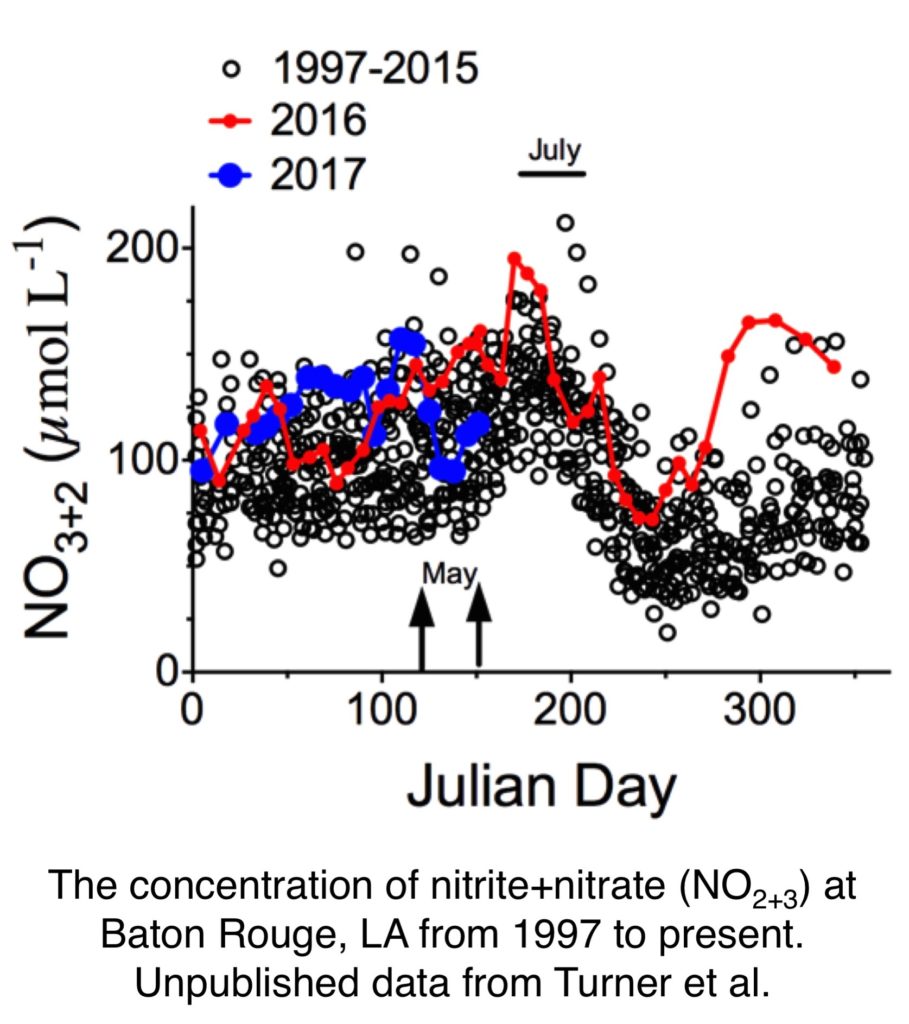 1997-2015
2016
2017

July

$NO_{3+2}$ ($\mu$mol $L^{-1}$)

200
100
0

May

0
100
200
300

Julian Day

The concentration of nitrite+nitrate ($NO_{2+3}$) at Baton Rouge, LA from 1997 to present. Unpublished data from Turner et al.